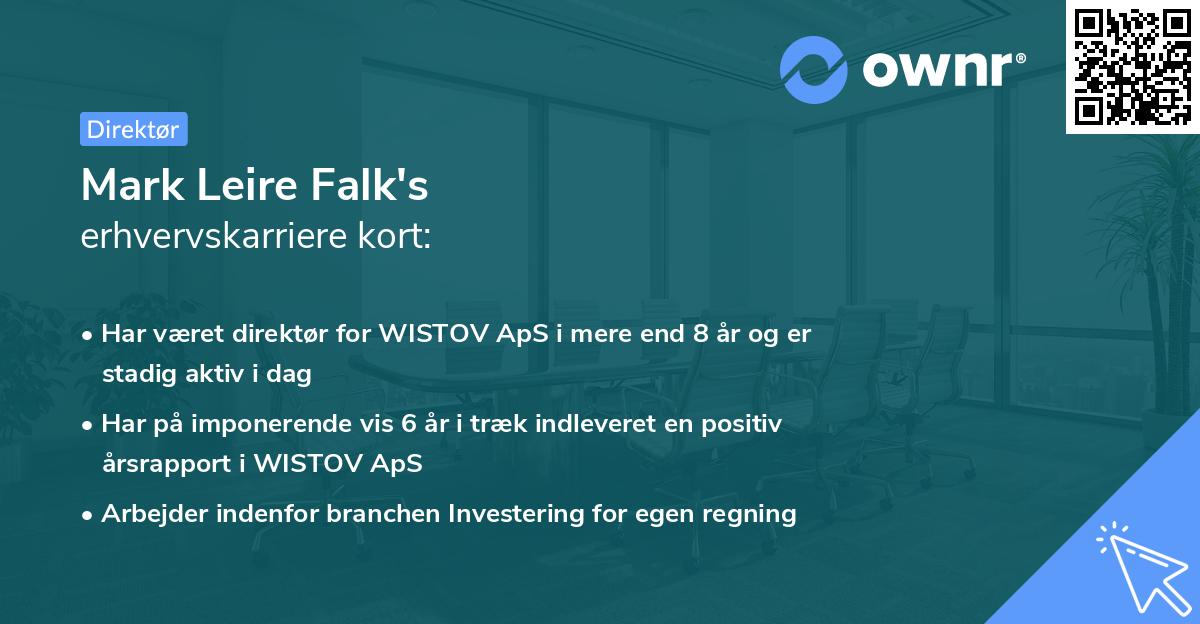 ownr®

Direktør

Mark Leire Falk's
erhvervskarriere kort:

• Har været direktør for WISTOV ApS i mere end 8 år og er stadig aktiv i dag

• Har på imponerende vis 6 år i træk indleveret en positiv årsrapport i WISTOV ApS

• Arbejder indenfor branchen Investering for egen regning